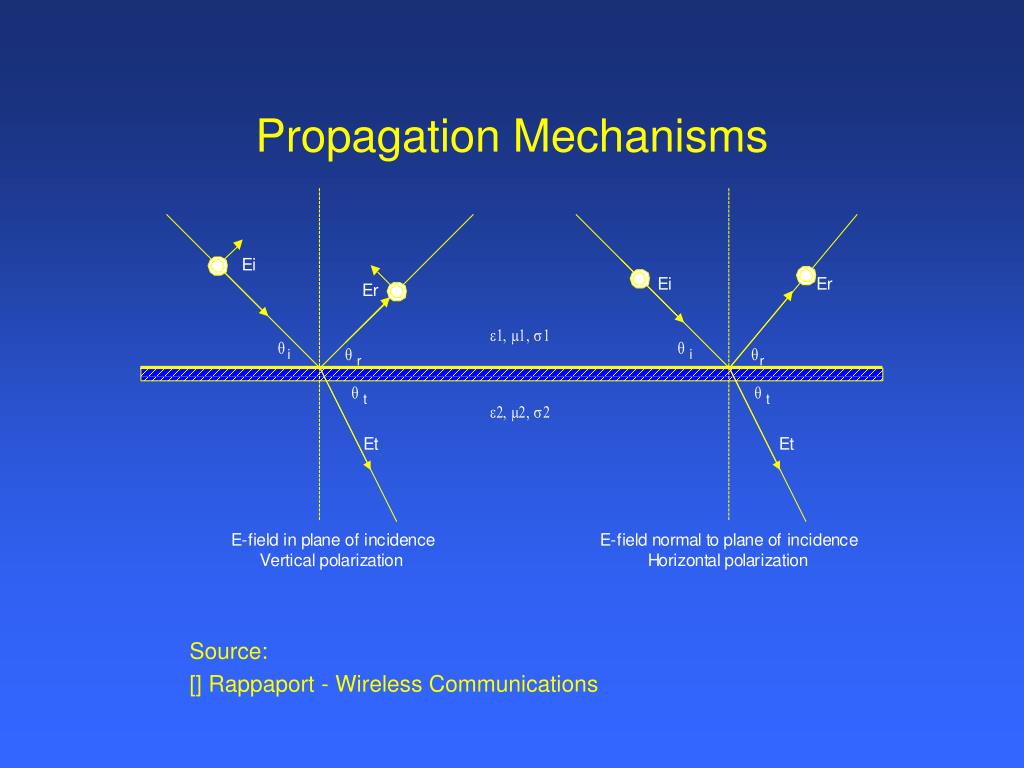 Propagation Mechanisms

Ei

Er

$\theta_i$

$\theta_r$

$\theta_t$

Et

$\varepsilon1, \mu1, \sigma1$

$\varepsilon2, \mu2, \sigma2$

Ei

Er

$\theta_i$

$\theta_r$

$\theta_t$

Et

E-field in plane of incidence
Vertical polarization

E-field normal to plane of incidence
Horizontal polarization

Source:
[] Rappaport - Wireless Communications